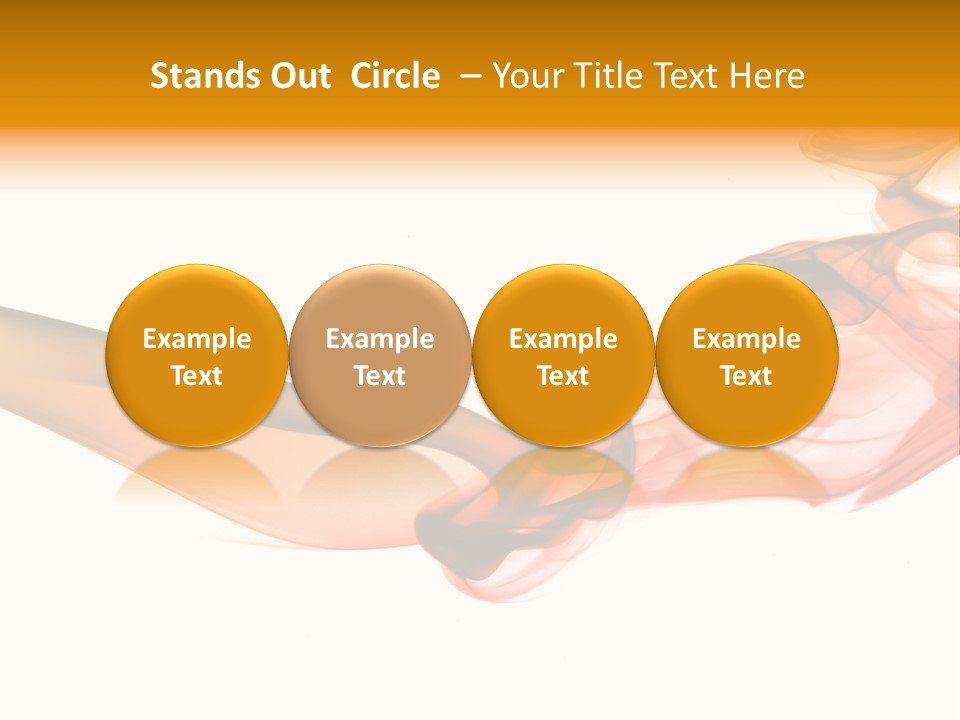 Stands Out Circle – Your Title Text Here

Example Text

Example Text

Example Text

Example Text